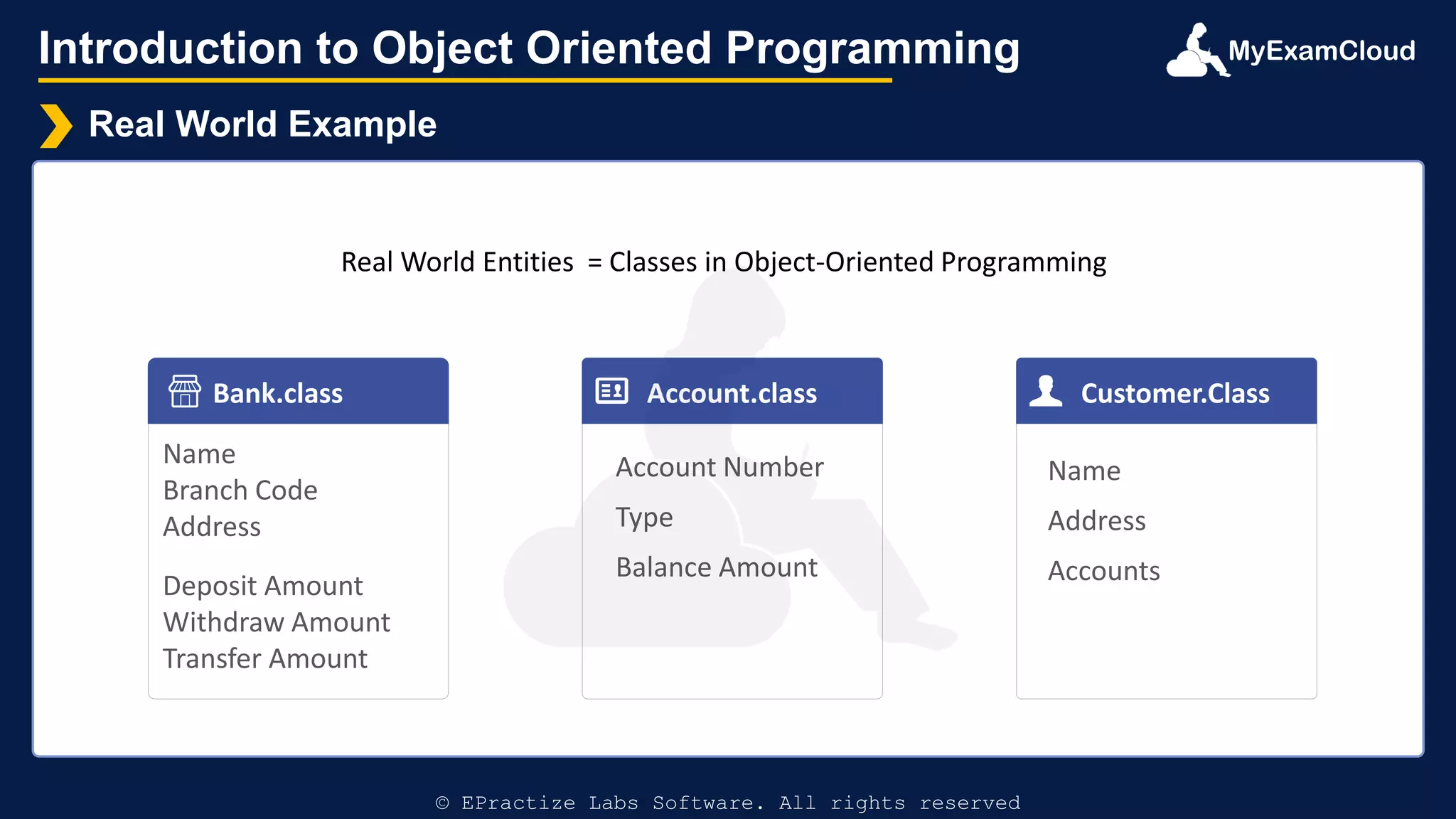 Introduction to Object Oriented Programming

MyExamCloud

Real World Example

Real World Entities = Classes in Object-Oriented Programming

Bank.class

Name
Branch Code
Address

Deposit Amount
Withdraw Amount
Transfer Amount

Account.class

Account Number
Type
Balance Amount

Customer.Class

Name
Address
Accounts

© EPractize Labs Software. All rights reserved